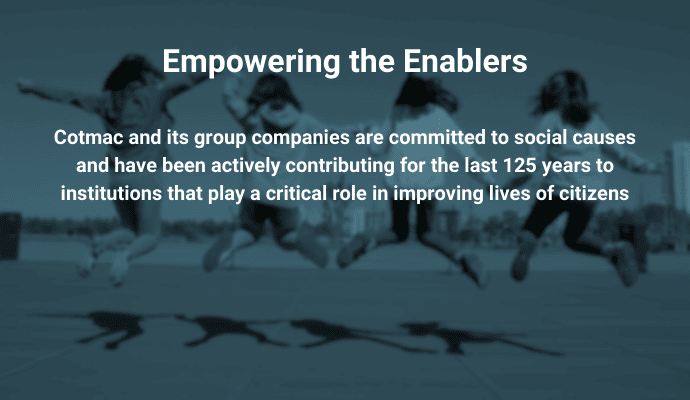 Empowering the Enablers

Cotmac and its group companies are committed to social causes and have been actively contributing for the last 125 years to institutions that play a critical role in improving lives of citizens